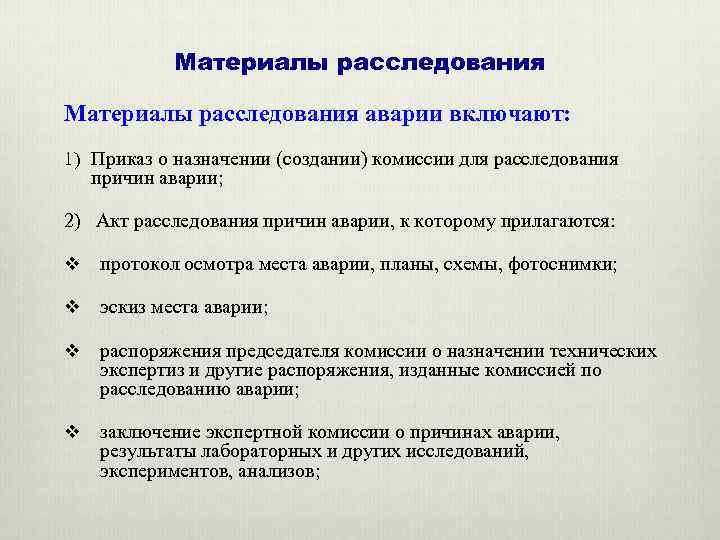 Материалы расследования

Материалы расследования аварии включают:

1) Приказ о назначении (создании) комиссии для расследования причин аварии;

2) Акт расследования причин аварии, к которому прилагаются:

❖ протокол осмотра места аварии, планы, схемы, фотоснимки;

❖ эскиз места аварии;

❖ распоряжения председателя комиссии о назначении технических экспертиз и другие распоряжения, изданные комиссией по расследованию аварии;

❖ заключение экспертной комиссии о причинах аварии, результаты лабораторных и других исследований, экспериментов, анализов;